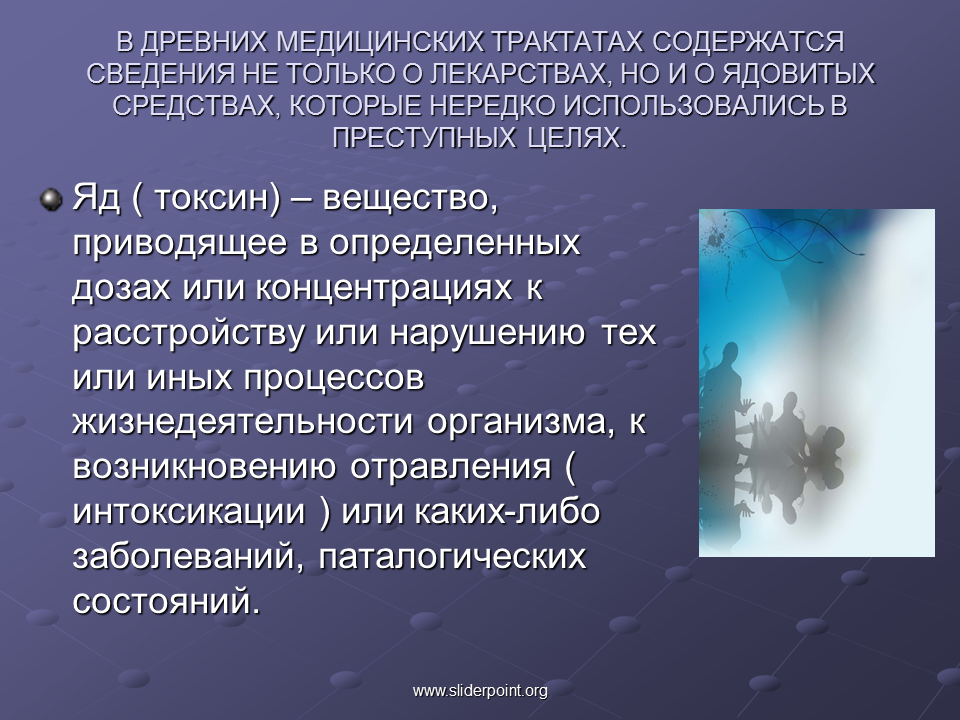 В ДРЕВНИХ МЕДИЦИНСКИХ ТРАКТАТАХ СОДЕРЖАТСЯ СВЕДЕНИЯ НЕ ТОЛЬКО О ЛЕКАРСТВАХ, НО И О ЯДОВИТЫХ СРЕДСТВАХ, КОТОРЫЕ НЕРЕДКО ИСПОЛЬЗОВАЛИСЬ В ПРЕСТУПНЫХ ЦЕЛЯХ.

• Яд ( токсин) – вещество, приводящее в определенных дозах или концентрациях к расстройству или нарушению тех или иных процессов жизнедеятельности организма, к возникновению отравления ( интоксикации ) или каких-либо заболеваний, паталогических состояний.

www.sliderpoint.org